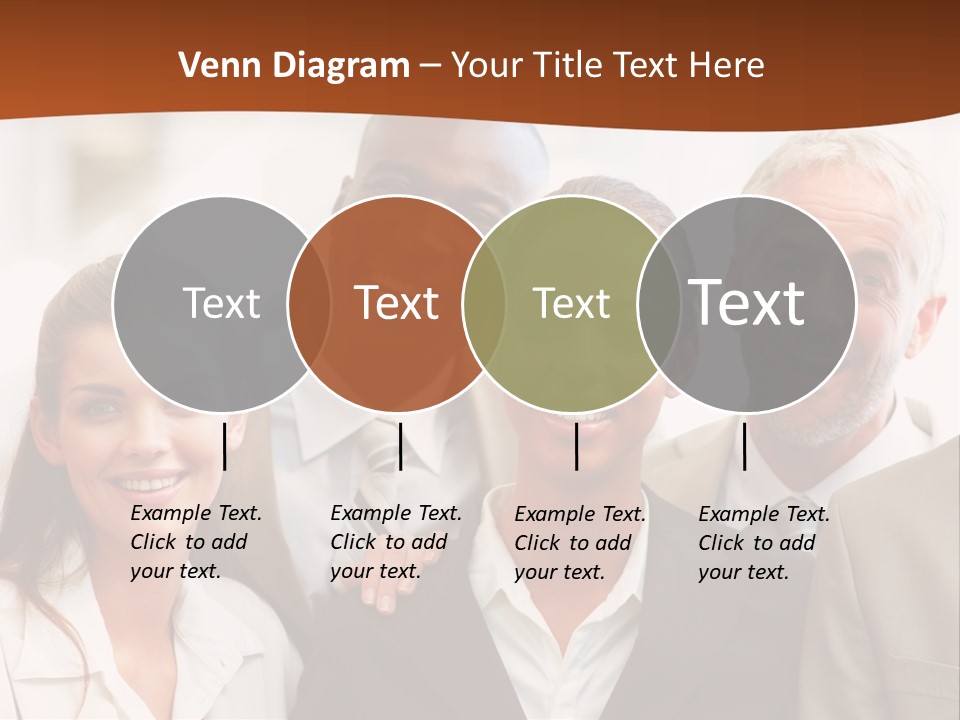 Venn Diagram – Your Title Text Here

Text

Text

Text

Text

Example Text. Click to add your text.

Example Text. Click to add your text.

Example Text. Click to add your text.

Example Text. Click to add your text.